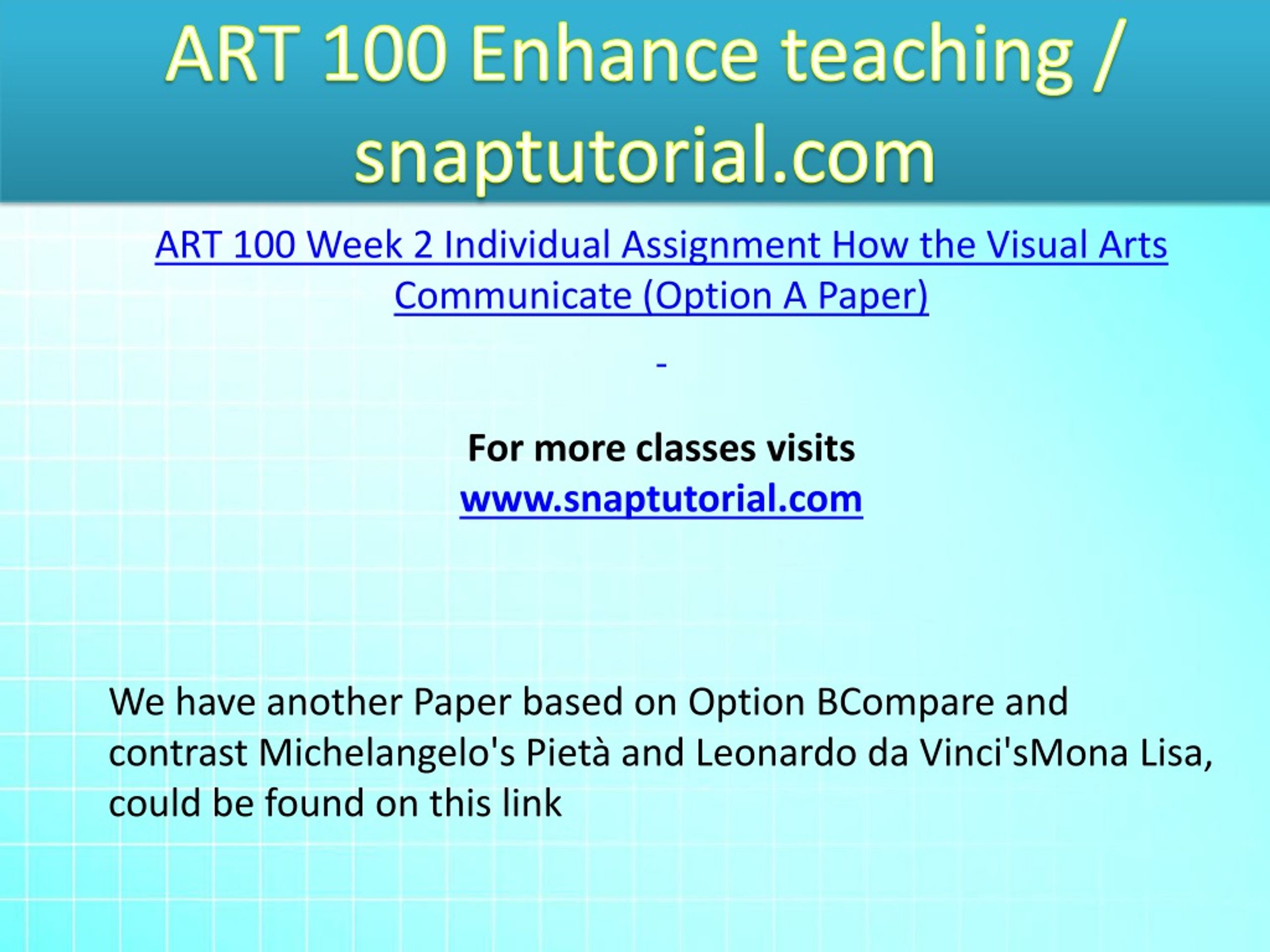 ART 100 Enhance teaching / snaptutorial.com

ART 100 Week 2 Individual Assignment How the Visual Arts Communicate (Option A Paper)

-

For more classes visits
www.snaptutorial.com

We have another Paper based on Option BCompare and contrast Michelangelo's Pietà and Leonardo da Vinci'sMona Lisa, could be found on this link